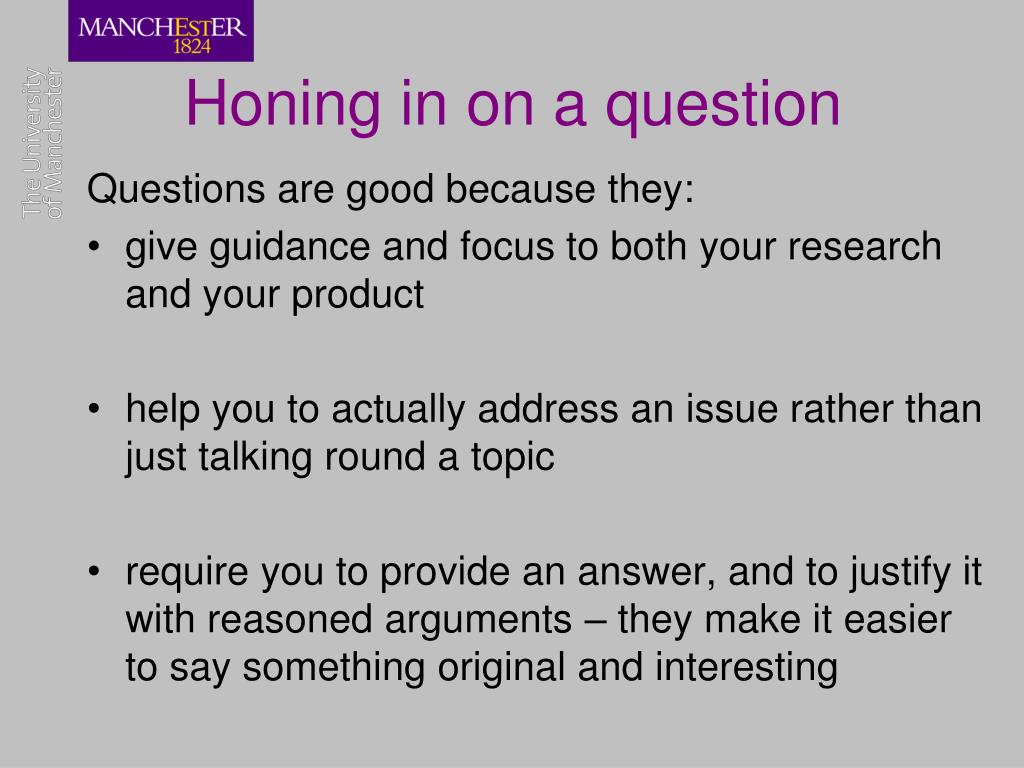 MANCHESTER
1824

The University
of Manchester

Honing in on a question

Questions are good because they:

• give guidance and focus to both your research and your product

• help you to actually address an issue rather than just talking round a topic

• require you to provide an answer, and to justify it with reasoned arguments – they make it easier to say something original and interesting